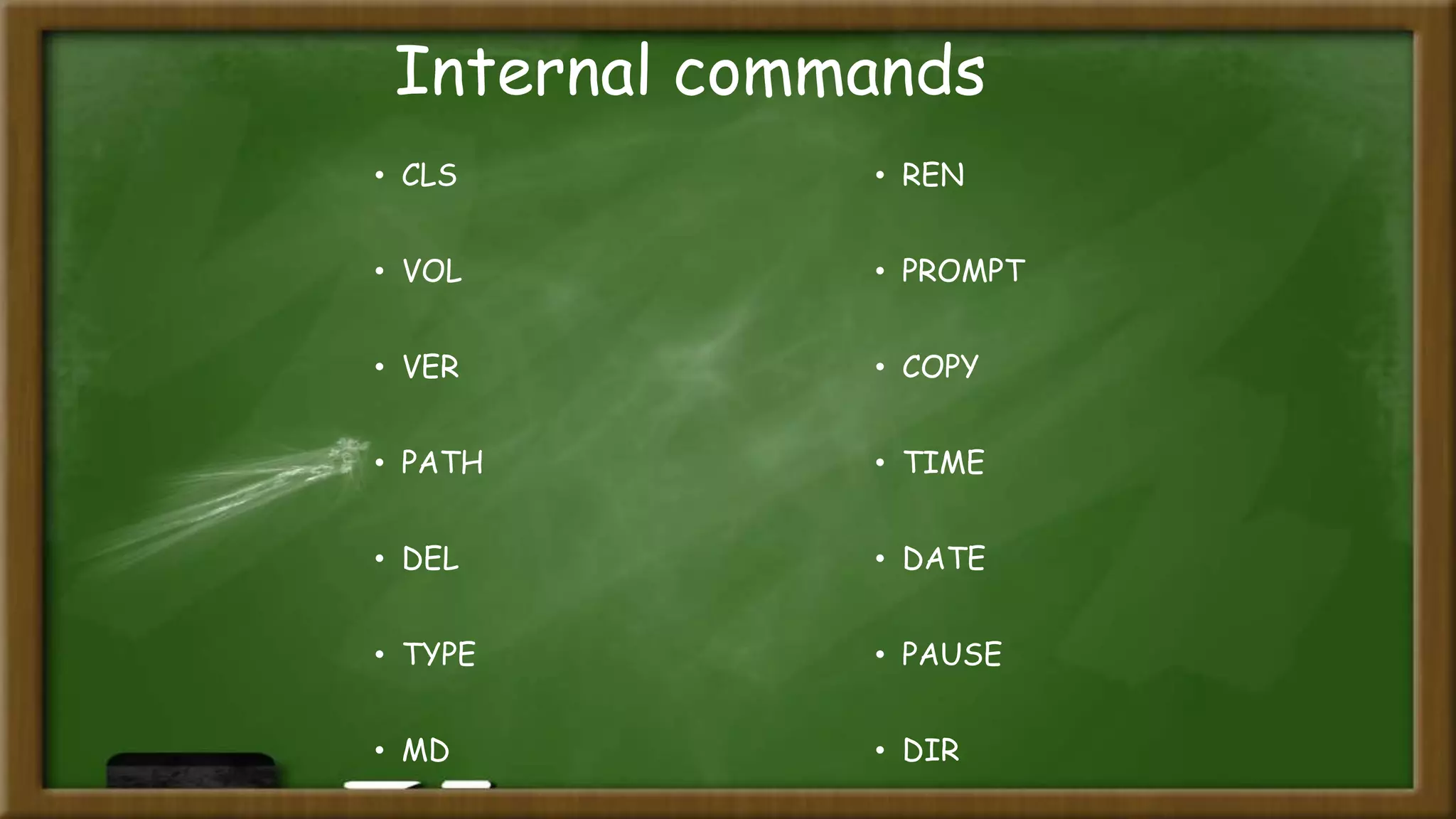 Internal commands

• CLS
• VOL
• VER
• PATH
• DEL
• TYPE
• MD

• REN
• PROMPT
• COPY
• TIME
• DATE
• PAUSE
• DIR